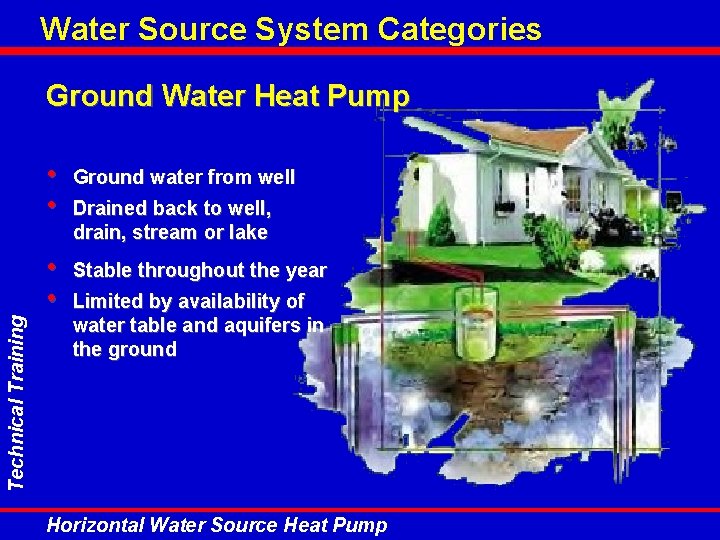 Water Source System Categories

Ground Water Heat Pump

• Ground water from well
• Drained back to well, drain, stream or lake
• Stable throughout the year
• Limited by availability of water table and aquifers in the ground

Technical Training

Horizontal Water Source Heat Pump